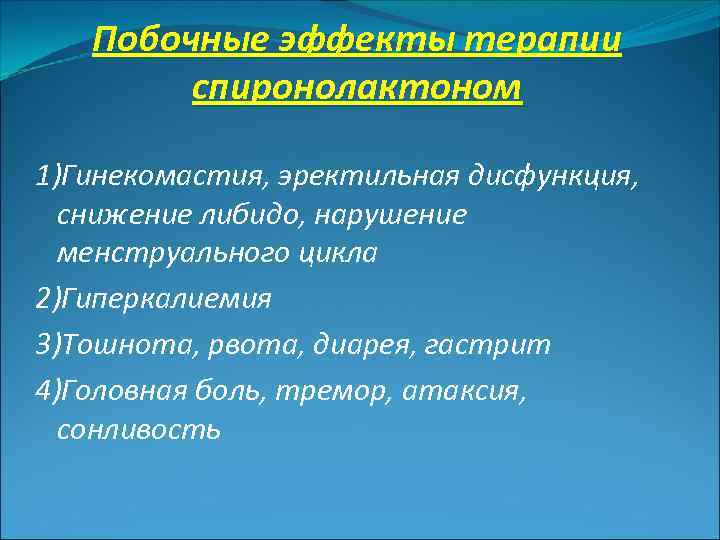 Побочные эффекты терапии спиронолактоном

1)Гинекомастия, эректильная дисфункция, снижение либидо, нарушение менструального цикла

2)Гиперкалиемия

3)Тошнота, рвота, диарея, гастрит

4)Головная боль, тремор, атаксия, сонливость